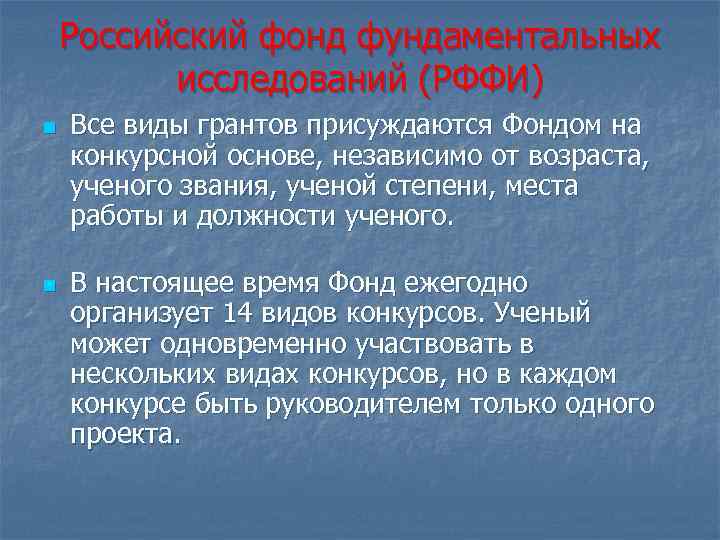 Российский фонд фундаментальных исследований (РФФИ)

Все виды грантов присуждаются Фондом на конкурсной основе, независимо от возраста, ученого звания, ученой степени, места работы и должности ученого.

В настоящее время Фонд ежегодно организует 14 видов конкурсов. Ученый может одновременно участвовать в нескольких видах конкурсов, но в каждом конкурсе быть руководителем только одного проекта.